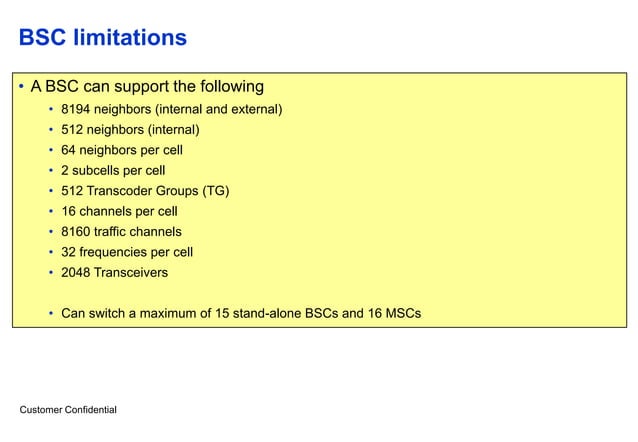 BSC limitations

• A BSC can support the following
 • 8194 neighbors (internal and external)
 • 512 neighbors (internal)
 • 64 neighbors per cell
 • 2 subcells per cell
 • 512 Transcoder Groups (TG)
 • 16 channels per cell
 • 8160 traffic channels
 • 32 frequencies per cell
 • 2048 Transceivers

 • Can switch a maximum of 15 stand-alone BSCs and 16 MSCs

Customer Confidential